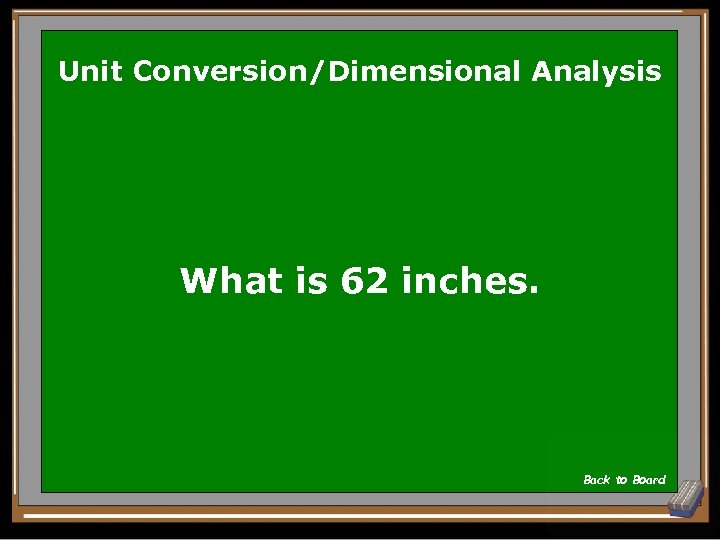 Unit Conversion/Dimensional Analysis

What is 62 inches.

Back to Board